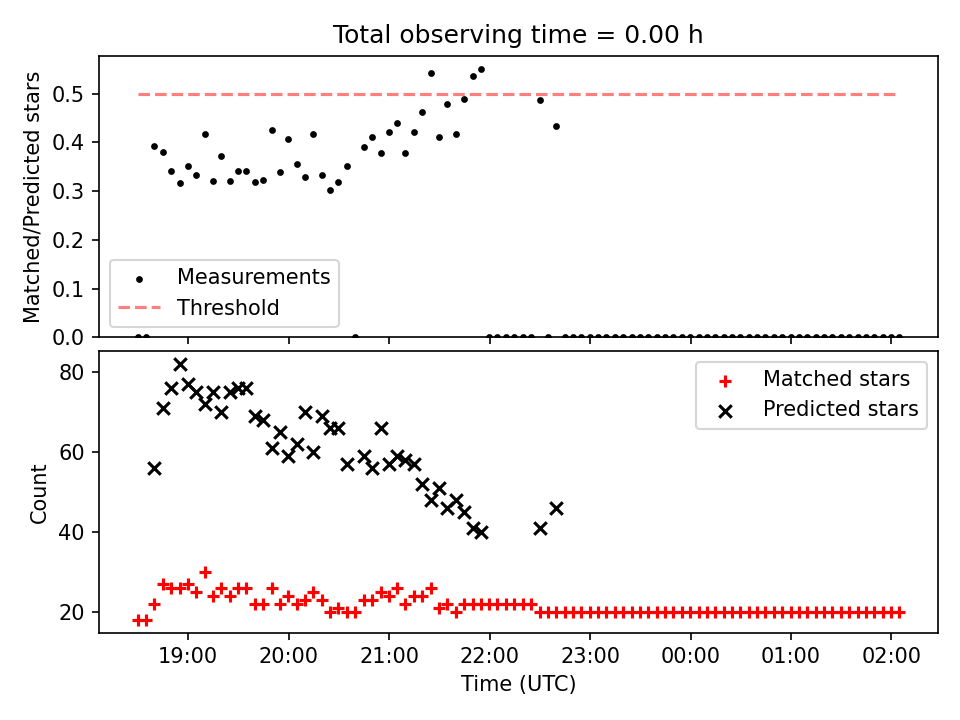 Total observing time = 0.00 h

Matched/Predicted stars

0.5
0.4
0.3
0.2
0.1
0.0

Measurements
Threshold

Count

80
60
40
20

Matched stars
Predicted stars

19:00
20:00
21:00
22:00
23:00
00:00
01:00
02:00

Time (UTC)